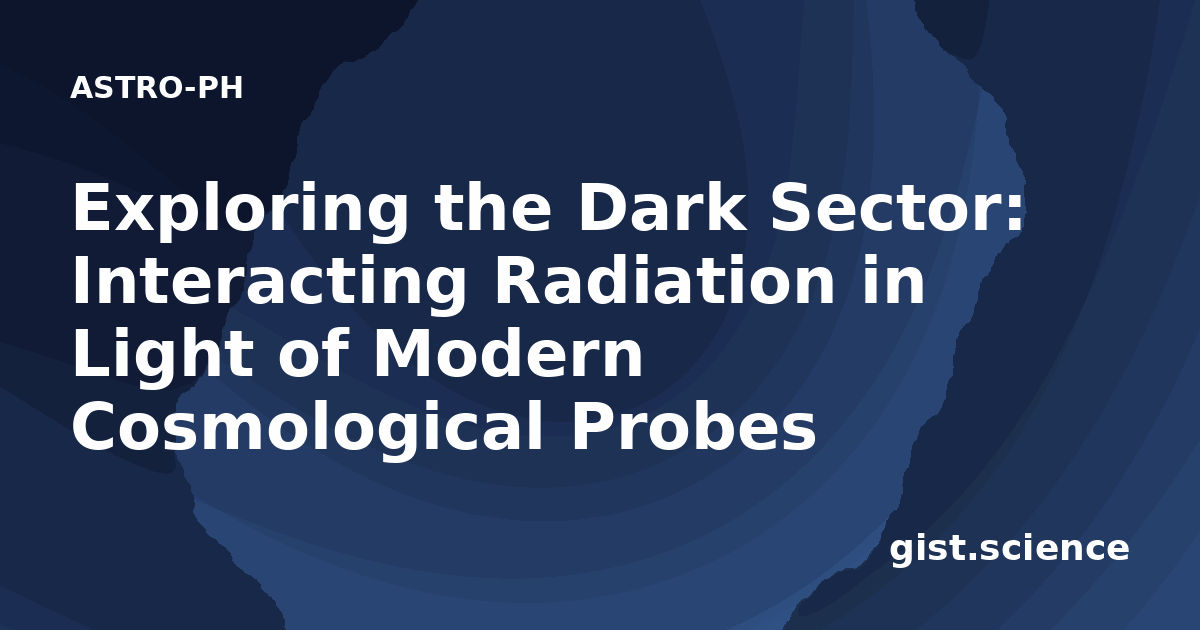 ASTRO-PH

Exploring the Dark Sector: Interacting Radiation in Light of Modern Cosmological Probes

gist.science